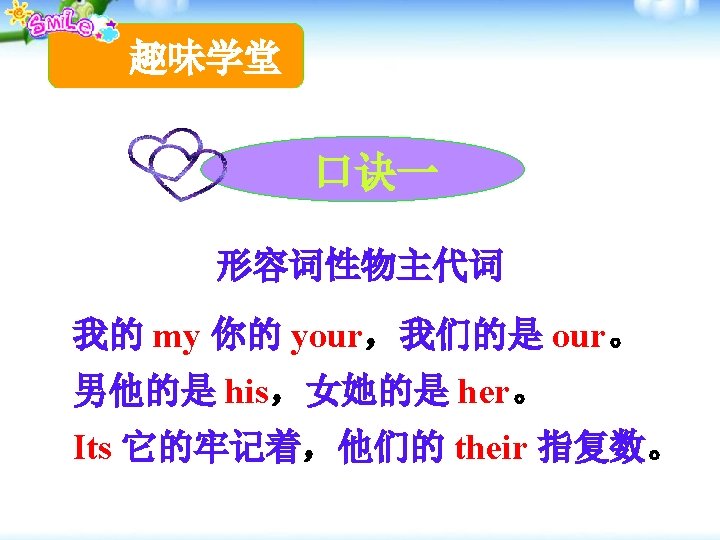 SMILE

趣味学堂

口诀一

形容词性物主代词

我的 my 你的 your，我们的是 our。
男他的是 his，女她的是 her。
Its 它的牢记着，他们的 their 指复数。